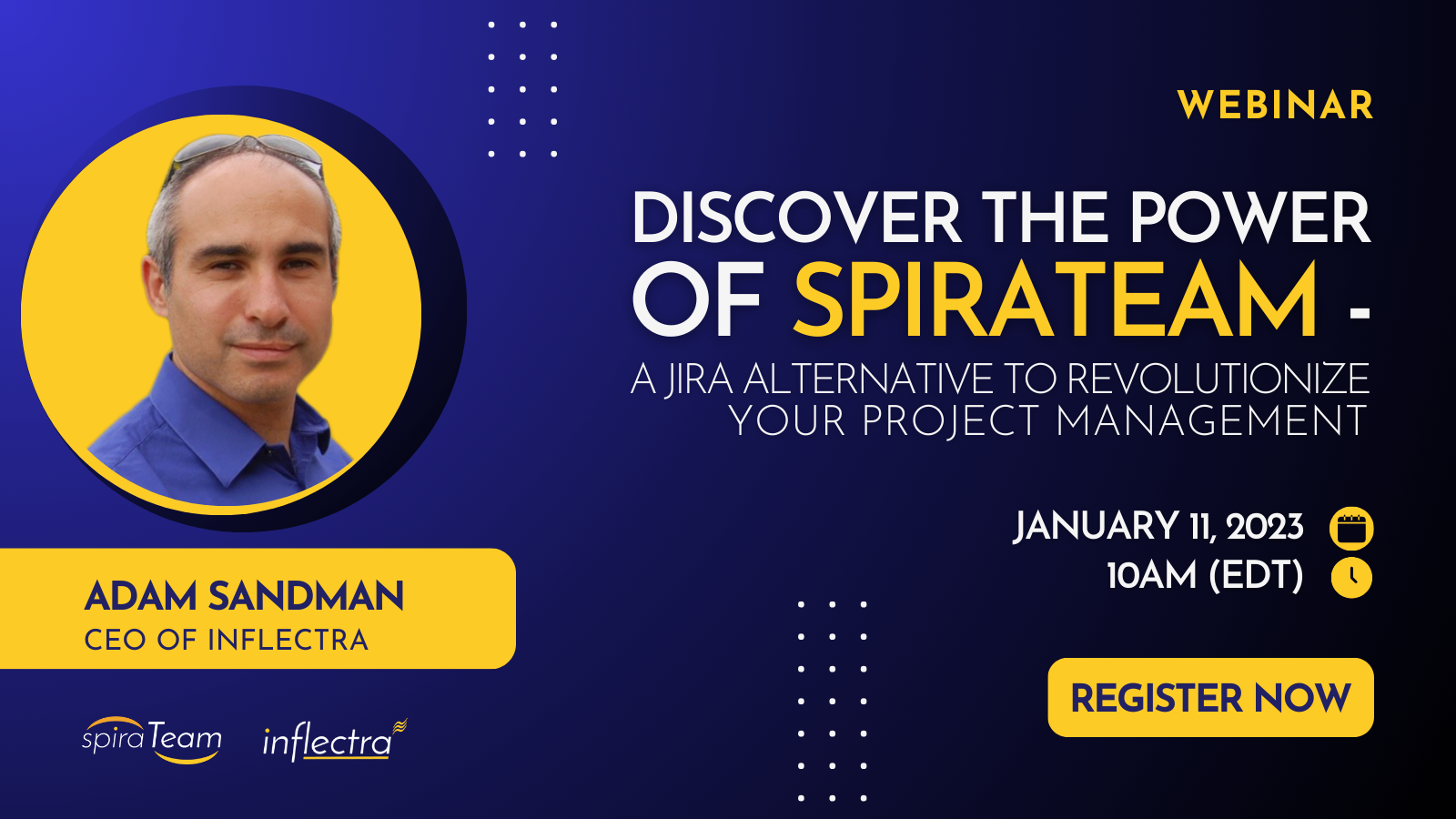 WEBINAR

DISCOVER THE POWER OF SPIRATEAM - A JIRA ALTERNATIVE TO REVOLUTIONIZE YOUR PROJECT MANAGEMENT

JANUARY 11, 2023
10AM (EDT)

REGISTER NOW

ADAM SANDMAN
CEO OF INFLECTRA

spiraTeam inflectra